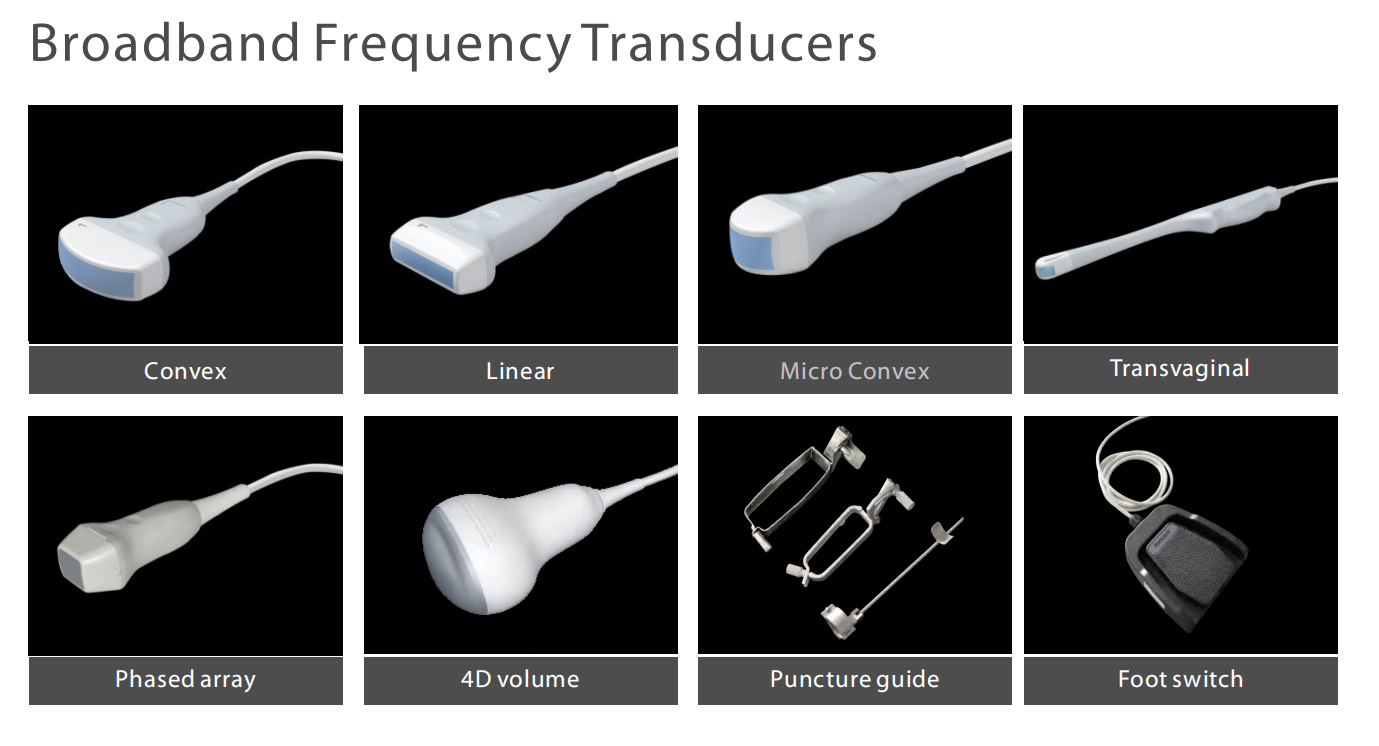 Broadband Frequency Transducers

Convex

Linear

Micro Convex

Transvaginal

Phased array

4D volume

Puncture guide

Foot switch